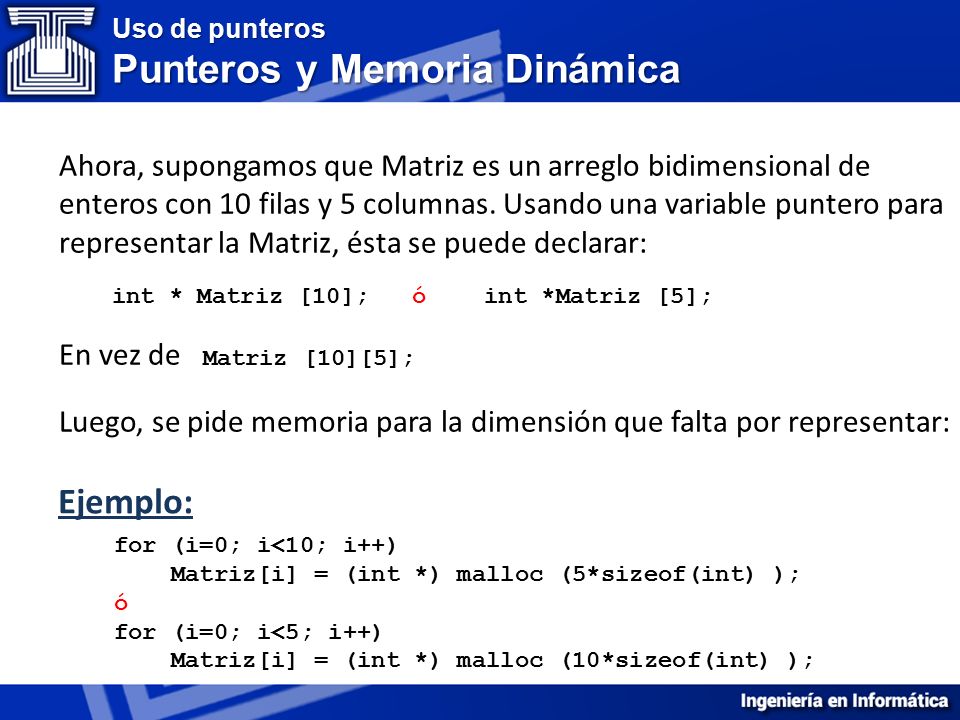 Uso de punteros
Punteros y Memoria Dinámica

Ahora, supongamos que Matriz es un arreglo bidimensional de enteros con 10 filas y 5 columnas. Usando una variable puntero para representar la Matriz, ésta se puede declarar:

int * Matriz [10];   ó   int *Matriz [5];

En vez de  Matriz [10][5];

Luego, se pide memoria para la dimensión que falta por representar:

Ejemplo:

for (i=0; i<10; i++)
    Matriz[i] = (int *) malloc (5*sizeof(int) );
ó
for (i=0; i<5; i++)
    Matriz[i] = (int *) malloc (10*sizeof(int) );

Ingeniería en Informática